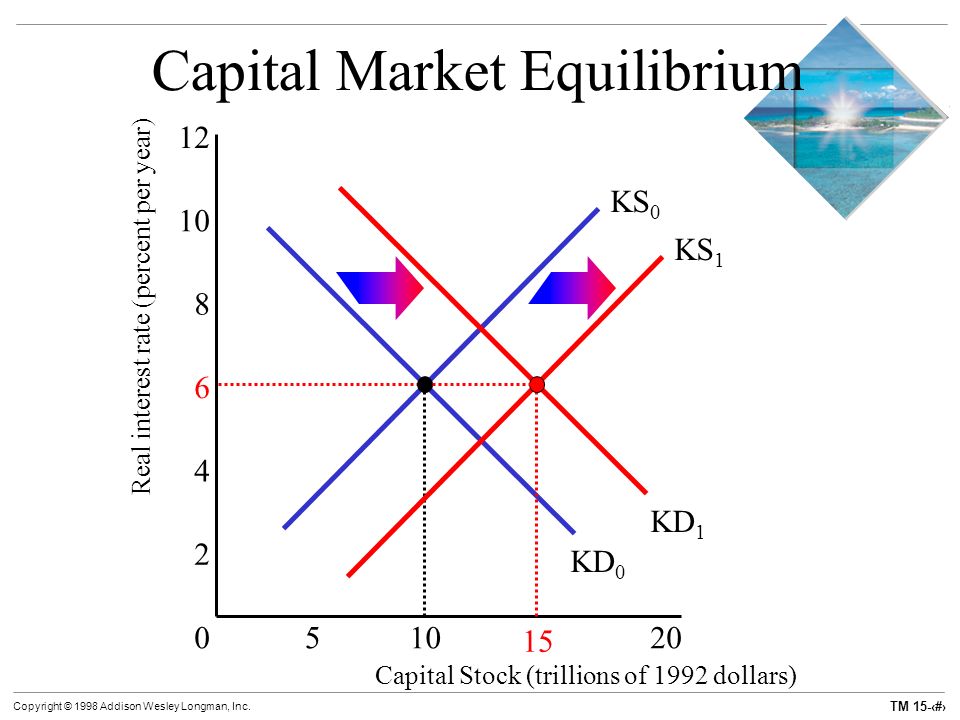 Capital Market Equilibrium

Real interest rate (percent per year)

12
10
8
6
4
2
0

$KS_0$
$KS_1$
$KD_1$
$KD_0$

5
10
15
20

Capital Stock (trillions of 1992 dollars)

Copyright © 1998 Addison Wesley Longman, Inc.

TM 15-‹#›